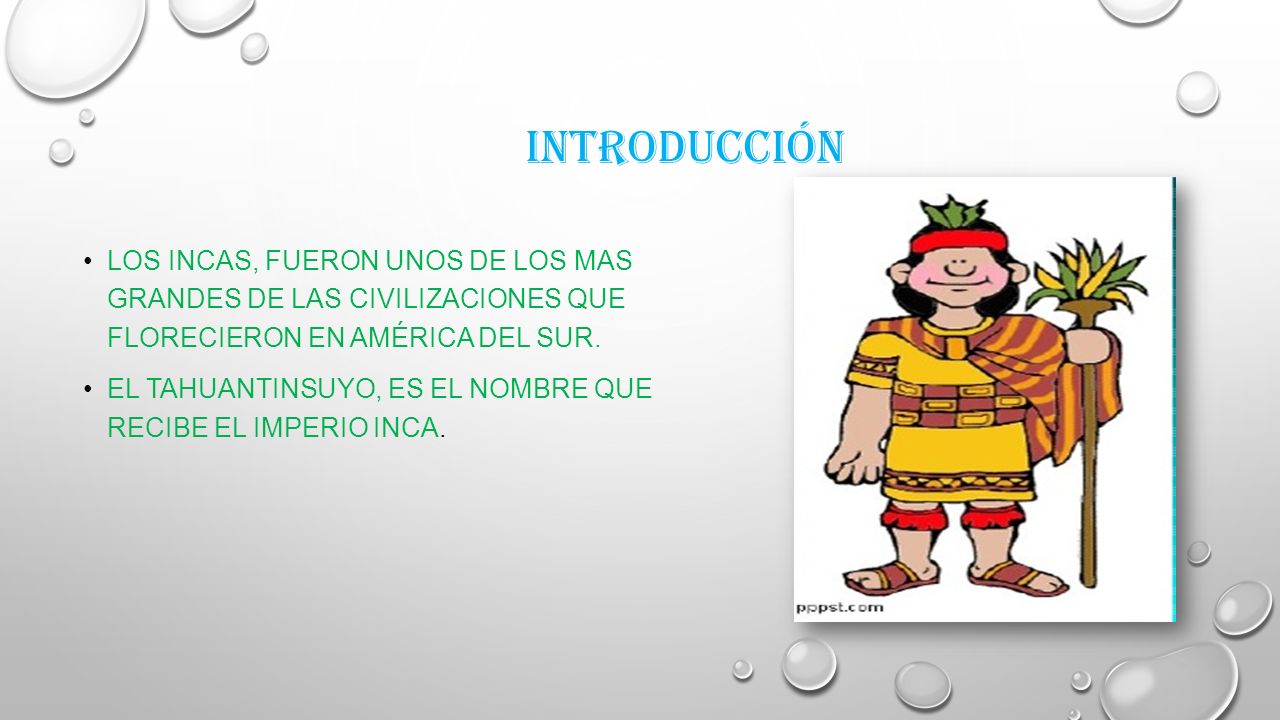 INTRODUCCIÓN

• LOS INCAS, FUERON UNOS DE LOS MAS GRANDES DE LAS CIVILIZACIONES QUE FLORECIERON EN AMÉRICA DEL SUR.

• EL TAHUANTINSUYO, ES EL NOMBRE QUE RECIBE EL IMPERIO INCA.

pppst.com